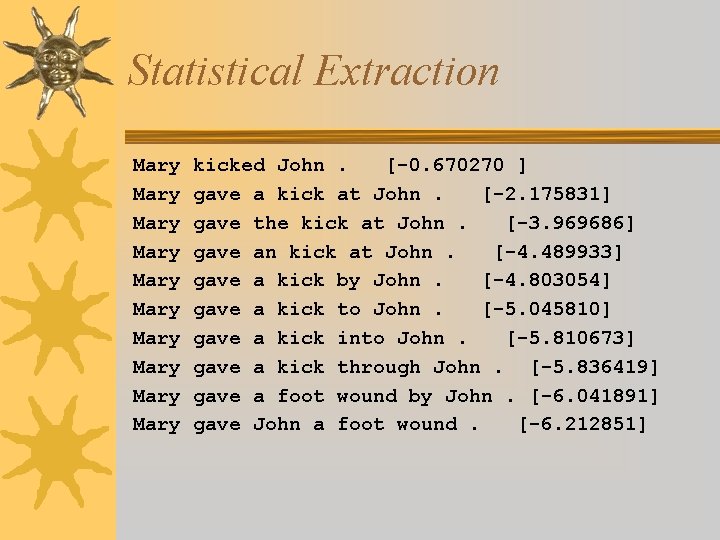 Statistical Extraction

Mary kicked John . [-0.670270 ]
Mary gave a kick at John . [-2.175831]
Mary gave the kick at John . [-3.969686]
Mary gave an kick at John . [-4.489933]
Mary gave a kick by John . [-4.803054]
Mary gave a kick to John . [-5.045810]
Mary gave a kick into John . [-5.810673]
Mary gave a kick through John . [-5.836419]
Mary gave a foot wound by John . [-6.041891]
Mary gave John a foot wound . [-6.212851]